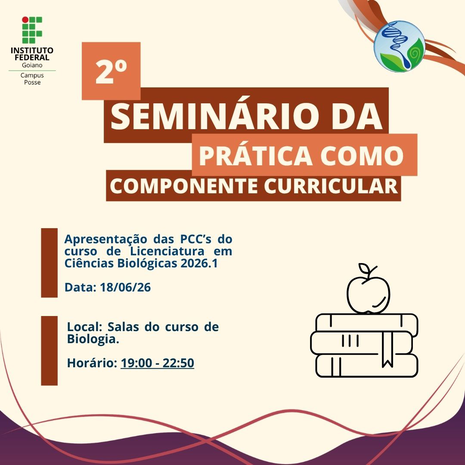 INSTITUTO FEDERAL
Goiano
Campus Posse

2º

SEMINÁRIO DA
PRÁTICA COMO
COMPONENTE CURRICULAR

Apresentação das PCC's do curso de Licenciatura em Ciências Biológicas 2026.1

Data: 18/06/26

Local: Salas do curso de Biologia.

Horário: 19:00 - 22:50